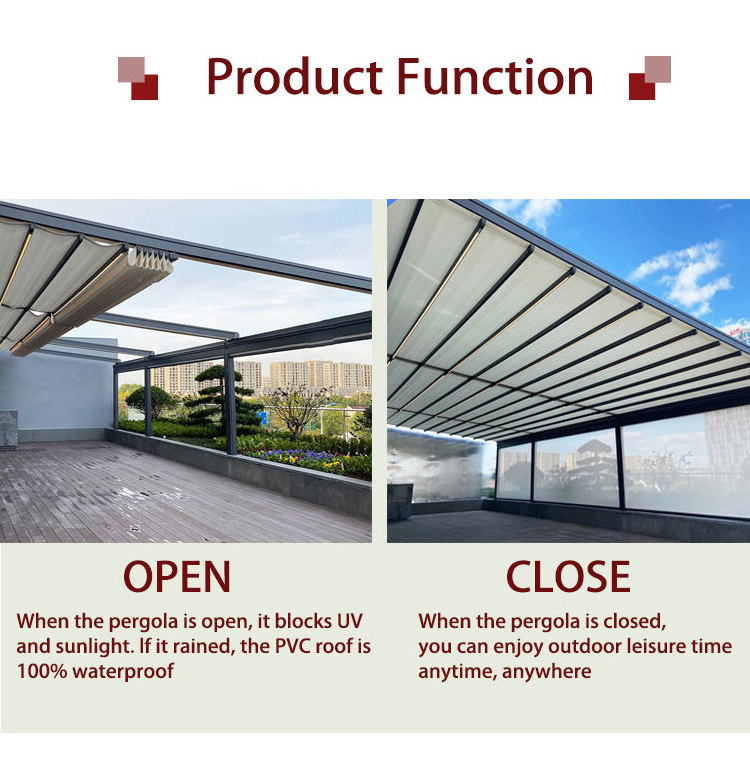 Product Function

OPEN

When the pergola is open, it blocks UV and sunlight. If it rained, the PVC roof is 100% waterproof

CLOSE

When the pergola is closed, you can enjoy outdoor leisure time anytime, anywhere